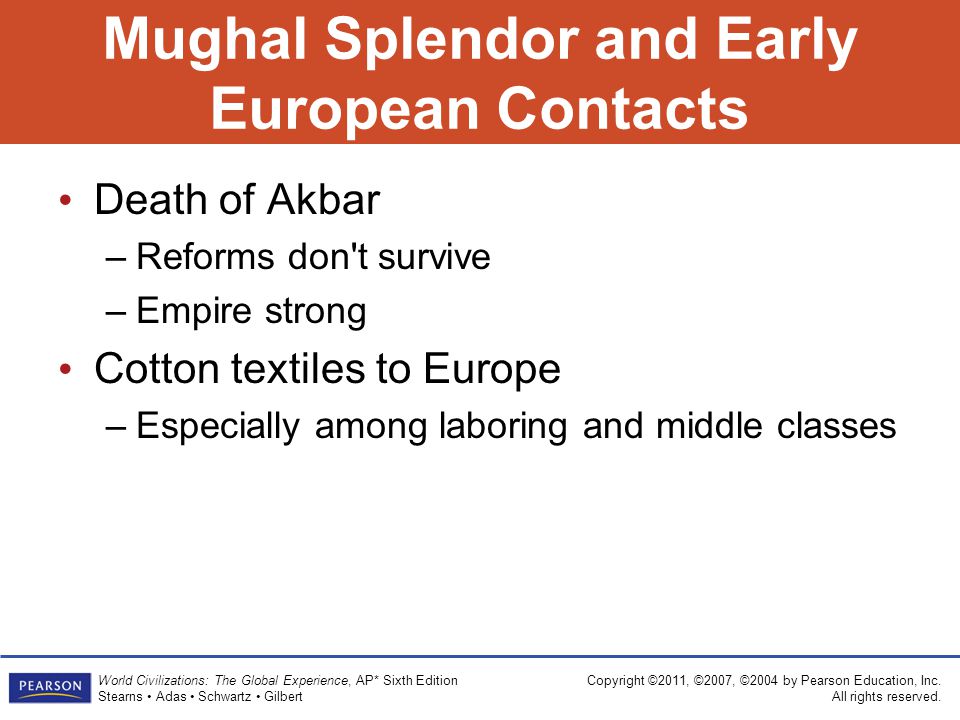 Mughal Splendor and Early European Contacts

• Death of Akbar
– Reforms don't survive
– Empire strong
• Cotton textiles to Europe
– Especially among laboring and middle classes

PEARSON

World Civilizations: The Global Experience, AP* Sixth Edition
Stearns • Adas • Schwartz • Gilbert

Copyright ©2011, ©2007, ©2004 by Pearson Education, Inc.
All rights reserved.